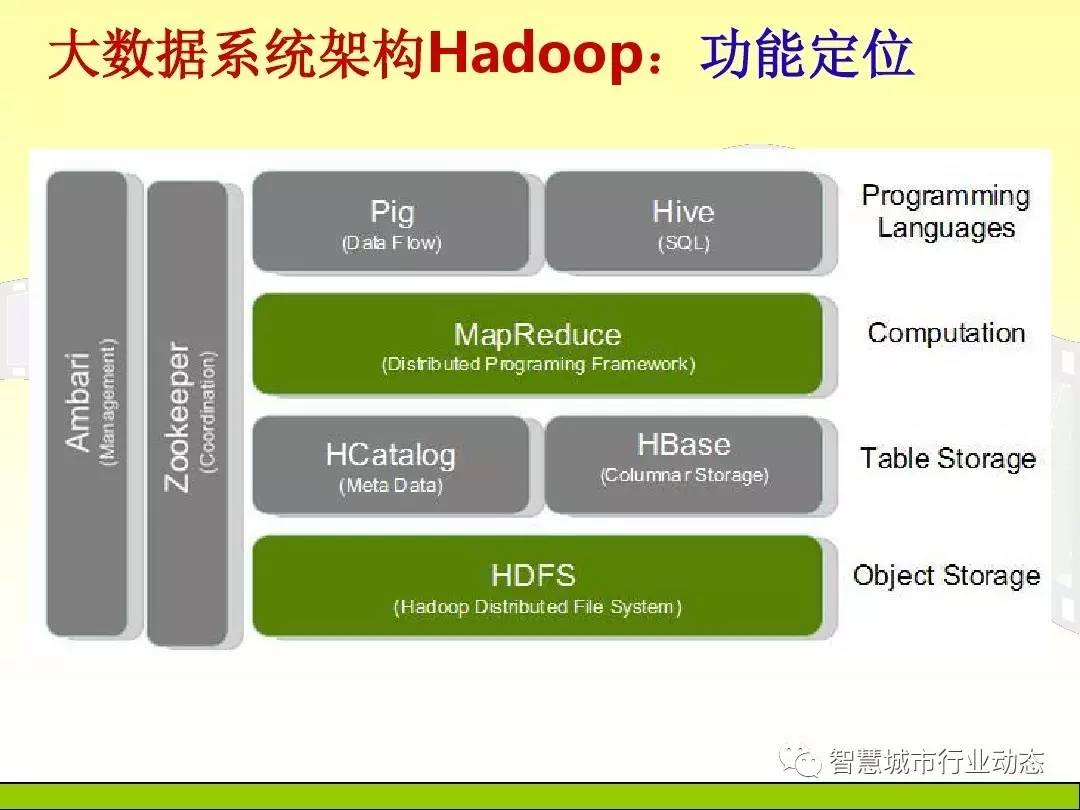 大数据系统架构Hadoop：功能定位

Ambari
(Management)

Zookeeper
(Coordination)

Pig
(Data Flow)

Hive
(SQL)

Programming Languages

MapReduce
(Distributed Programing Framework)

Computation

HCatalog
(Meta Data)

HBase
(Columnar Storage)

Table Storage

HDFS
(Hadoop Distributed File System)

Object Storage

智慧城市行业动态